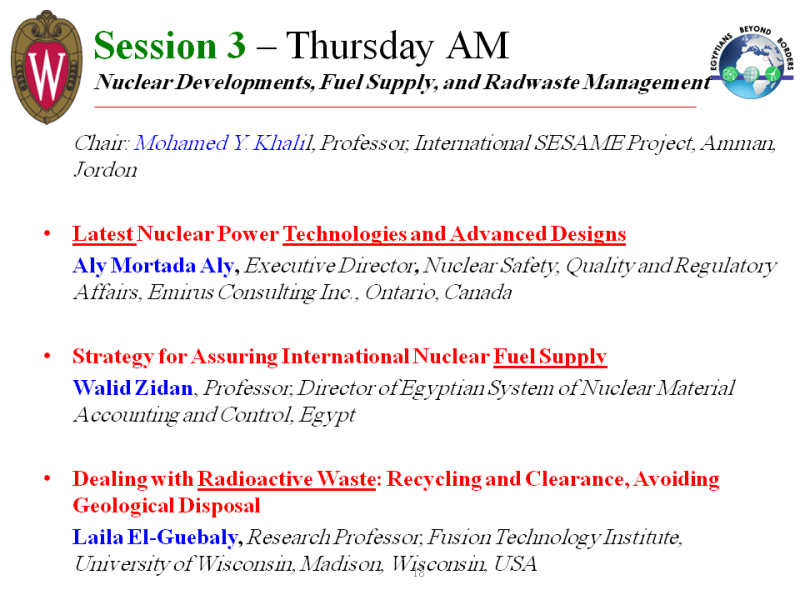 W

Session 3 – Thursday AM

Nuclear Developments, Fuel Supply, and Radwaste Management

EGYPTIANS BEYOND BORDERS

Chair: Mohamed Y. Khalil, Professor, International SESAME Project, Amman, Jordon

• Latest Nuclear Power Technologies and Advanced Designs
Aly Mortada Aly, Executive Director, Nuclear Safety, Quality and Regulatory Affairs, Emirus Consulting Inc., Ontario, Canada

• Strategy for Assuring International Nuclear Fuel Supply
Walid Zidan, Professor, Director of Egyptian System of Nuclear Material Accounting and Control, Egypt

• Dealing with Radioactive Waste: Recycling and Clearance, Avoiding Geological Disposal
Laila El-Guebaly, Research Professor, Fusion Technology Institute, University of Wisconsin, Madison, Wisconsin, USA

18